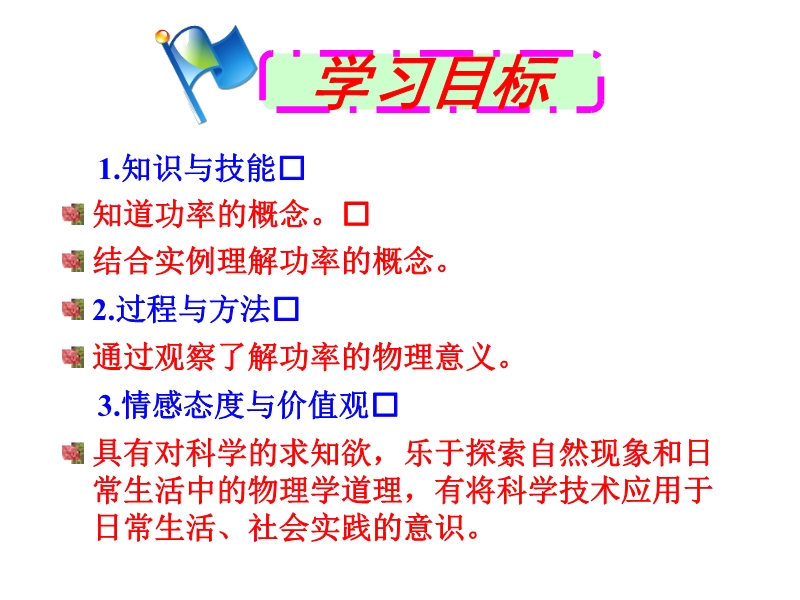 学习目标

1.知识与技能□

知道功率的概念。□

结合实例理解功率的概念。

2.过程与方法□

通过观察了解功率的物理意义。

3.情感态度与价值观□

具有对科学的求知欲，乐于探索自然现象和日常生活中的物理学道理，有将科学技术应用于日常生活、社会实践的意识。